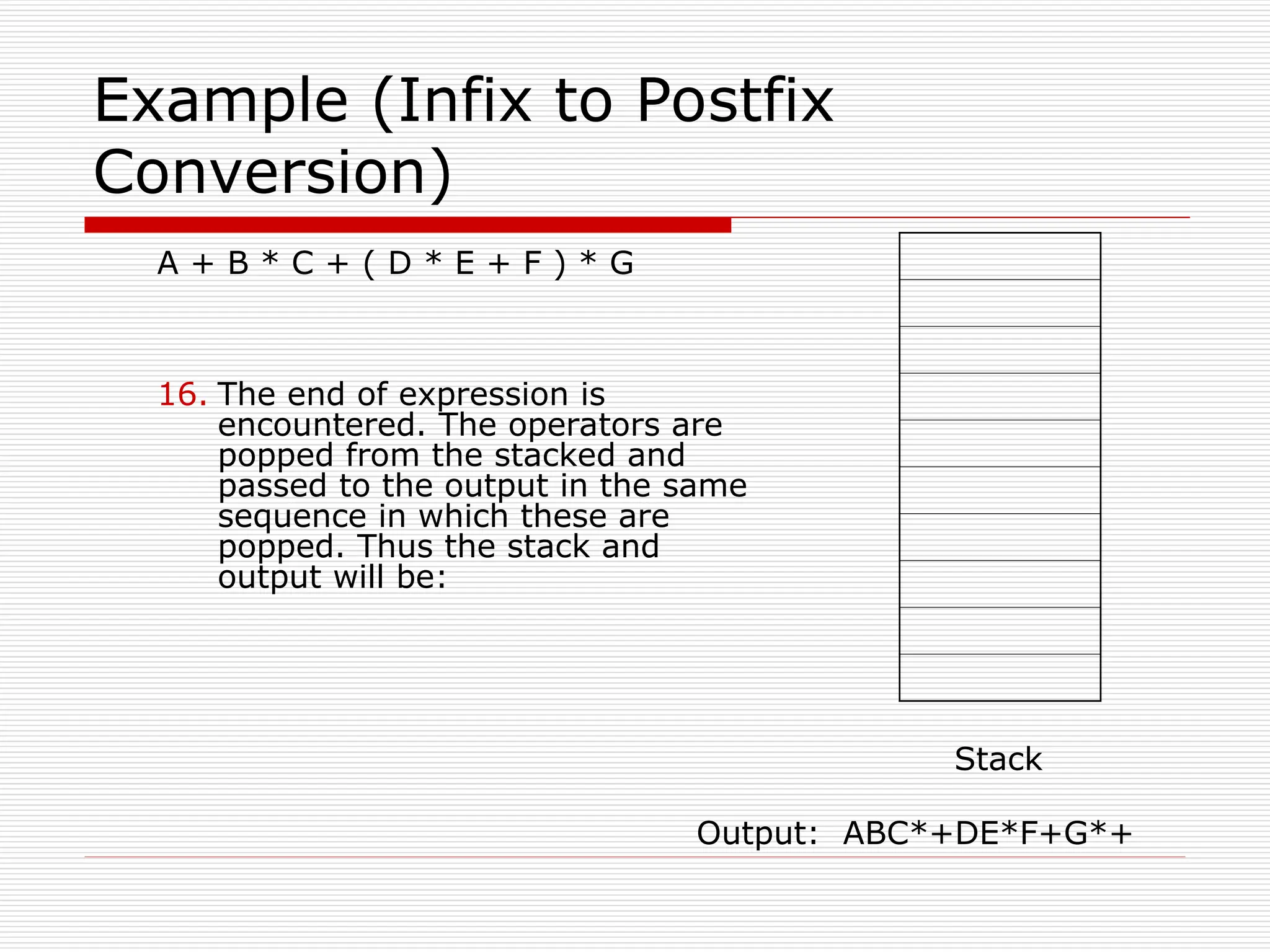 Example (Infix to Postfix Conversion)

A + B * C + ( D * E + F ) * G

16. The end of expression is encountered. The operators are popped from the stacked and passed to the output in the same sequence in which these are popped. Thus the stack and output will be:

Stack

Output: ABC*+DE*F+G*+